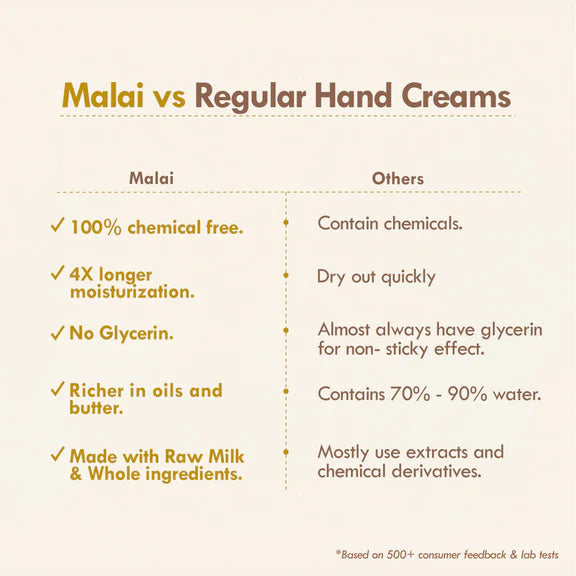 Malai vs Regular Hand Creams

| Malai | Others |
|---|---|
| ✓ 100% chemical free. | Contain chemicals. |
| ✓ 4X longer moisturization. | Dry out quickly |
| ✓ No Glycerin. | Almost always have glycerin for non- sticky effect. |
| ✓ Richer in oils and butter. | Contains 70% - 90% water. |
| ✓ Made with Raw Milk & Whole ingredients. | Mostly use extracts and chemical derivatives. |

*Based on 500+ consumer feedback & lab tests